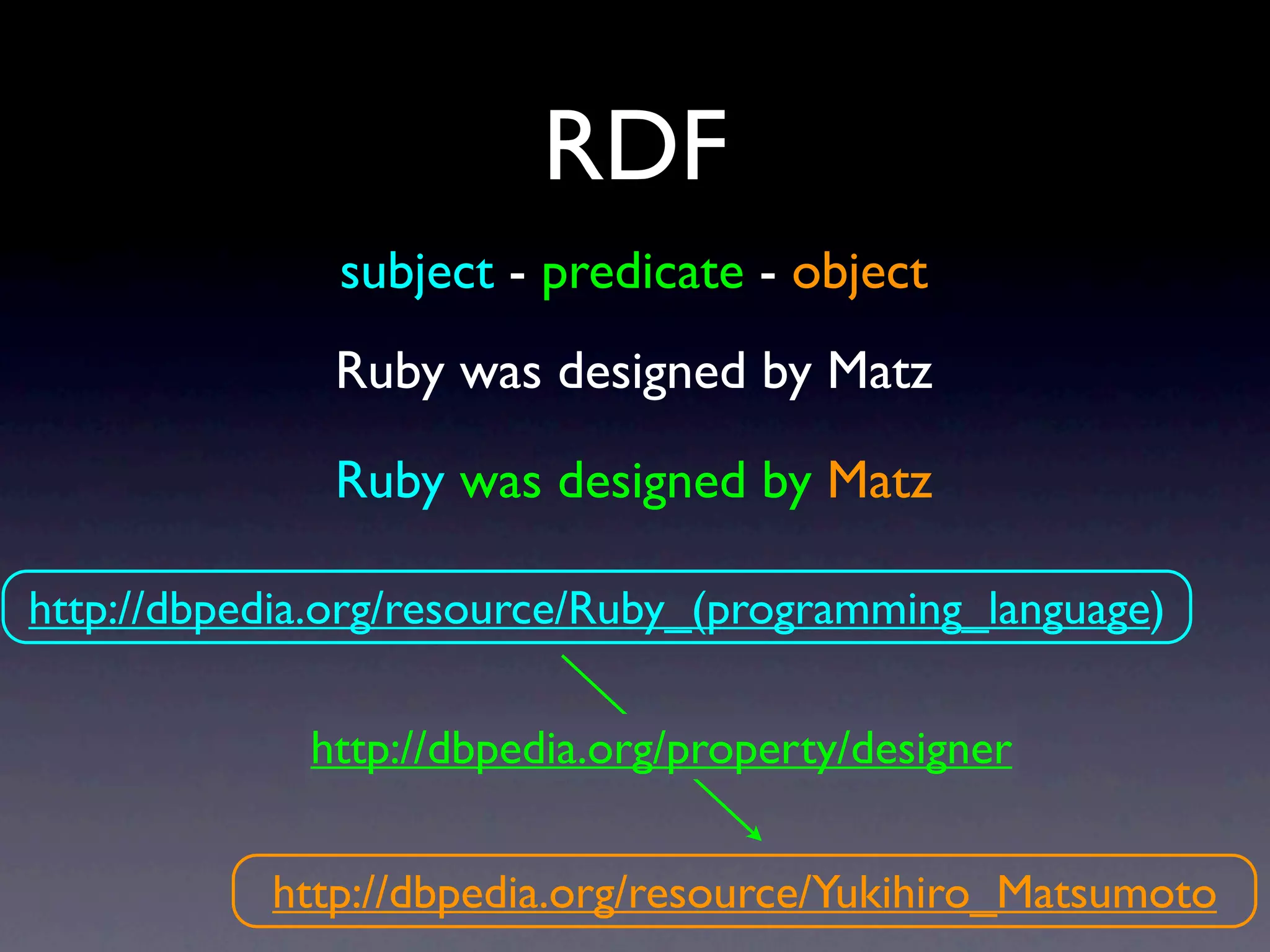 RDF

subject - predicate - object

Ruby was designed by Matz

Ruby was designed by Matz

http://dbpedia.org/resource/Ruby_(programming_language)

http://dbpedia.org/property/designer

http://dbpedia.org/resource/Yukihiro_Matsumoto